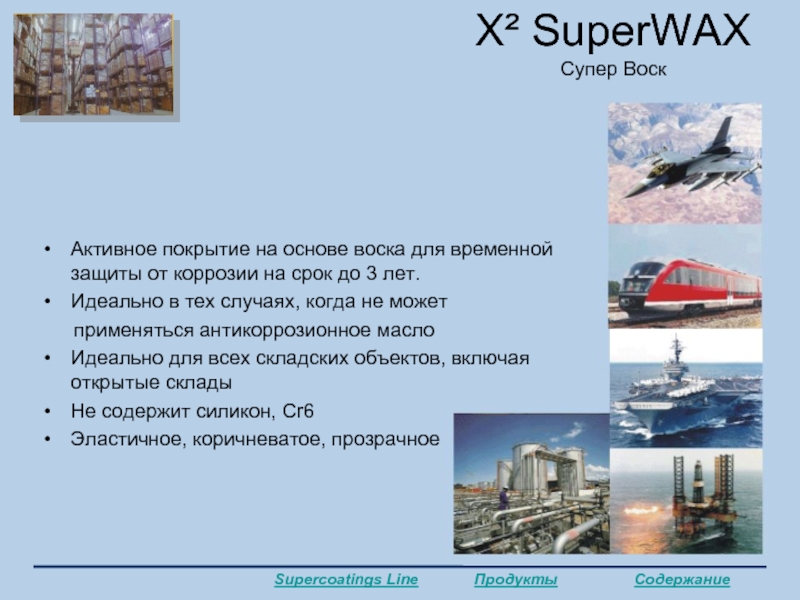 X² SuperWAX
Супер Воск

• Активное покрытие на основе воска для временной защиты от коррозии на срок до 3 лет.
• Идеально в тех случаях, когда не может применяться антикоррозионное масло
• Идеально для всех складских объектов, включая открытые склады
• Не содержит силикон, Cr6
• Эластичное, коричневатое, прозрачное

Supercoatings Line Продукты Содержание